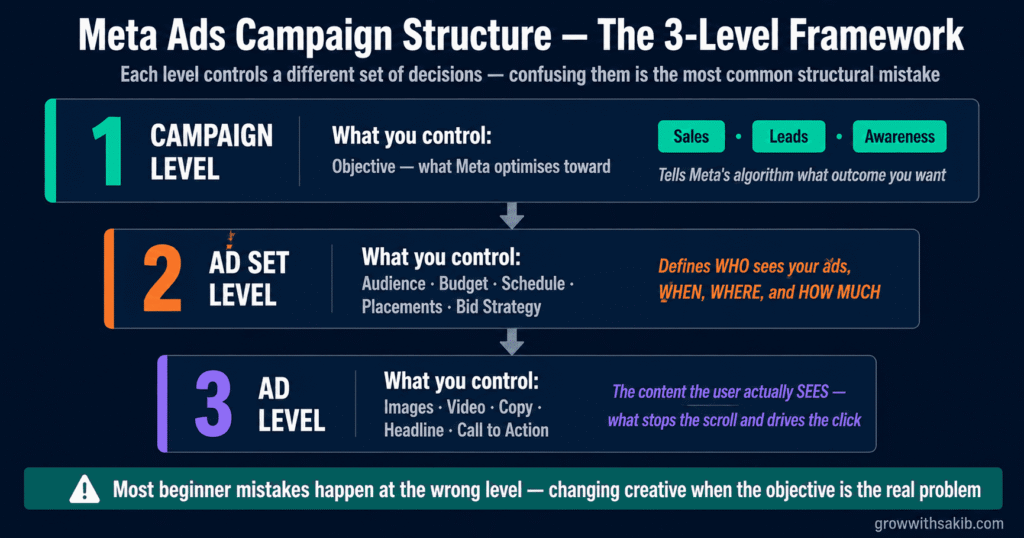 Meta Ads Campaign Structure — The 3-Level Framework

Each level controls a different set of decisions — confusing them is the most common structural mistake

1 CAMPAIGN LEVEL

What you control:
Objective — what Meta optimises toward

Sales · Leads · Awareness

Tells Meta's algorithm what outcome you want

2 AD SET LEVEL

What you control:
Audience · Budget · Schedule · Placements · Bid Strategy

Defines WHO sees your ads, WHEN, WHERE, and HOW MUCH

3 AD LEVEL

What you control:
Images · Video · Copy · Headline · Call to Action

The content the user actually SEES — what stops the scroll and drives the click

Most beginner mistakes happen at the wrong level — changing creative when the objective is the real problem

growwithsakib.com